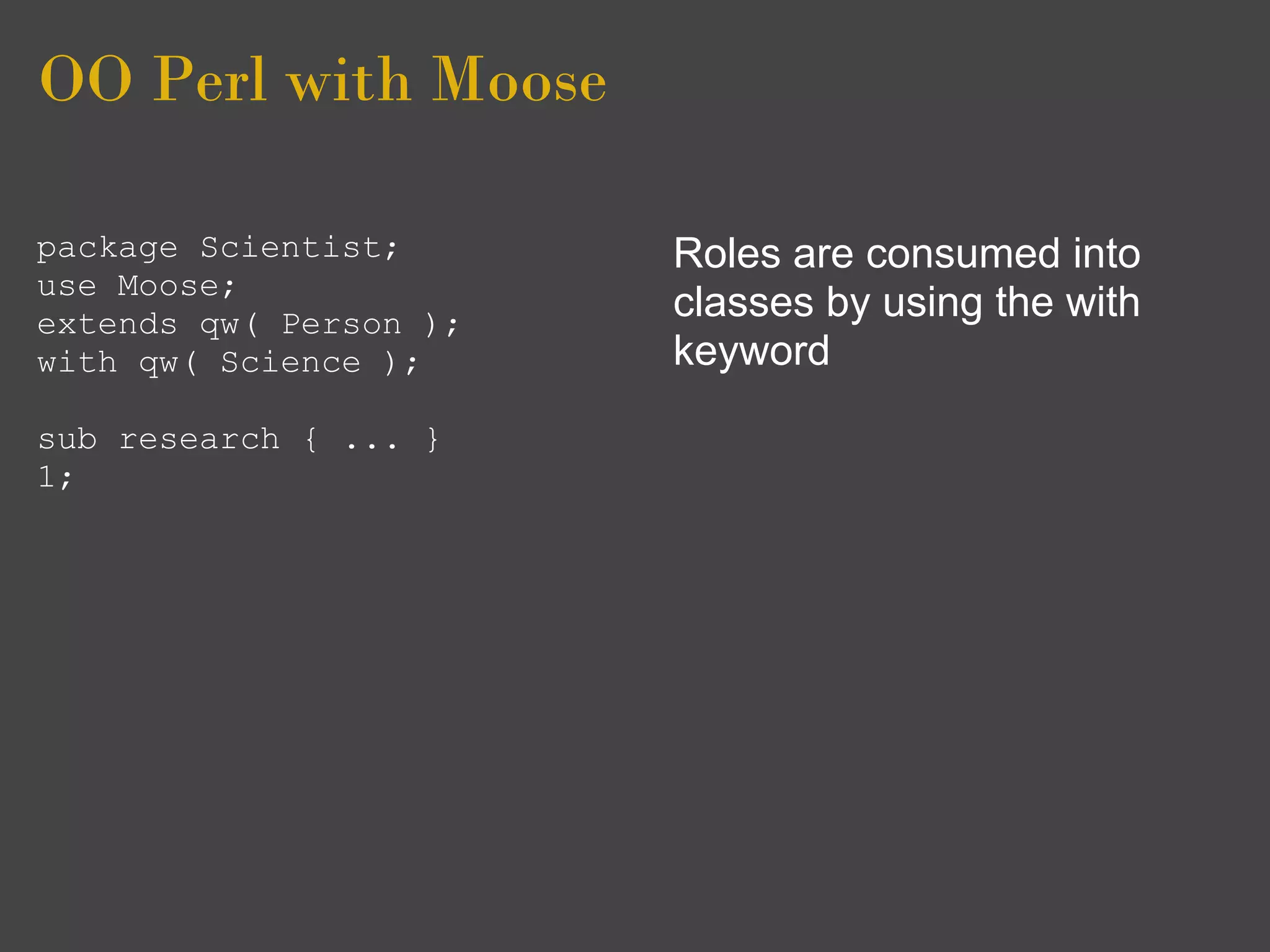 OO Perl with Moose

package Scientist;
use Moose;
extends qw( Person );
with qw( Science );

sub research { ... }
1;

Roles are consumed into classes by using the with keyword